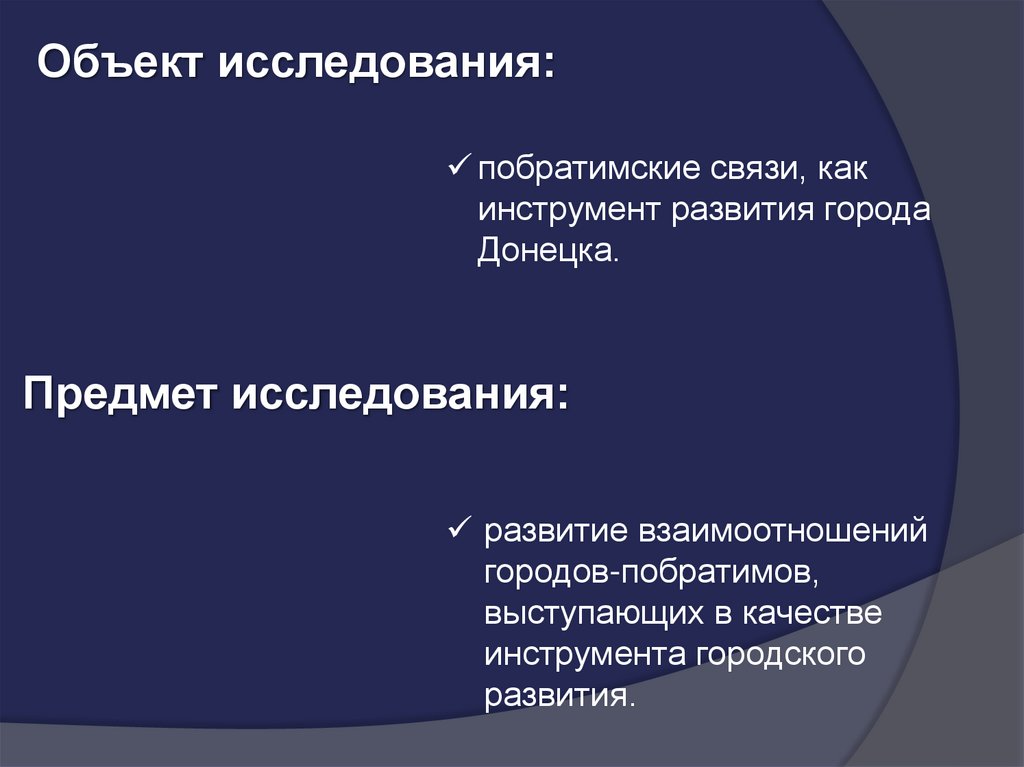 Объект исследования:

✓ побратимские связи, как инструмент развития города Донецка.

Предмет исследования:

✓ развитие взаимоотношений городов-побратимов, выступающих в качестве инструмента городского развития.